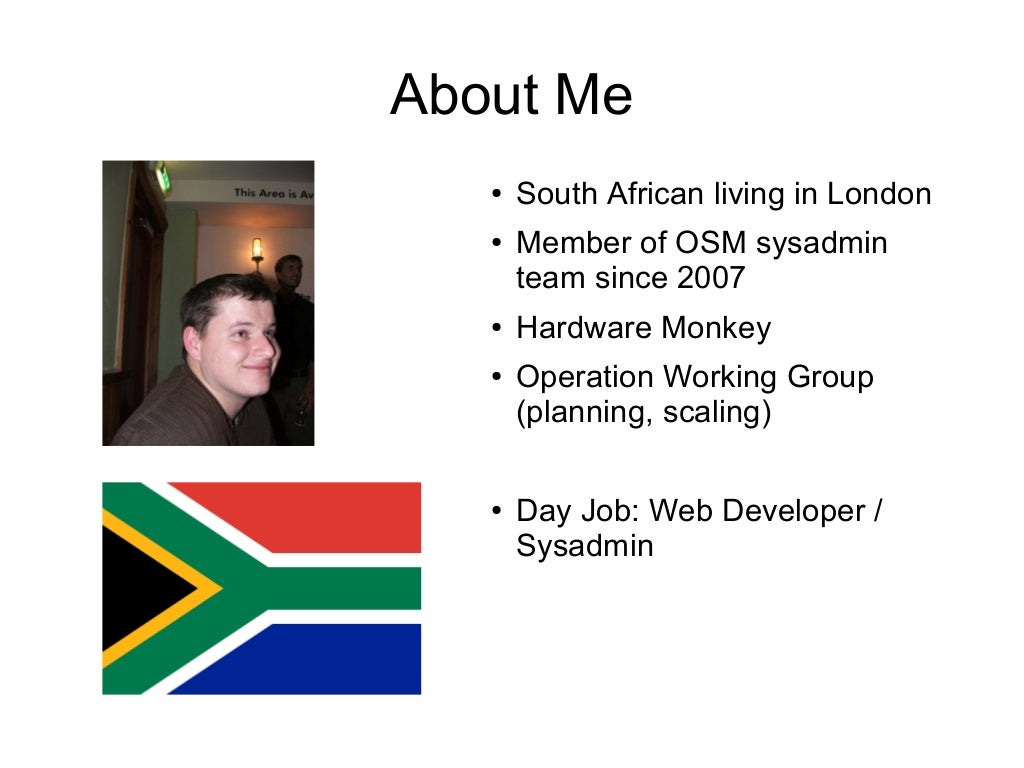 About Me

This Area is Av

- South African living in London
- Member of OSM sysadmin team since 2007
- Hardware Monkey
- Operation Working Group (planning, scaling)

- Day Job: Web Developer / Sysadmin